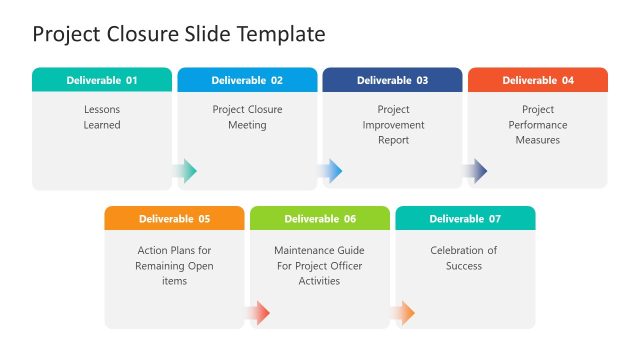 Project Closure Slide Template

Deliverable 01

Lessons Learned

Deliverable 02

Project Closure Meeting

Deliverable 03

Project Improvement Report

Deliverable 04

Project Performance Measures

Deliverable 05

Action Plans for Remaining Open items

Deliverable 06

Maintenance Guide For Project Officer Activities

Deliverable 07

Celebration of Success